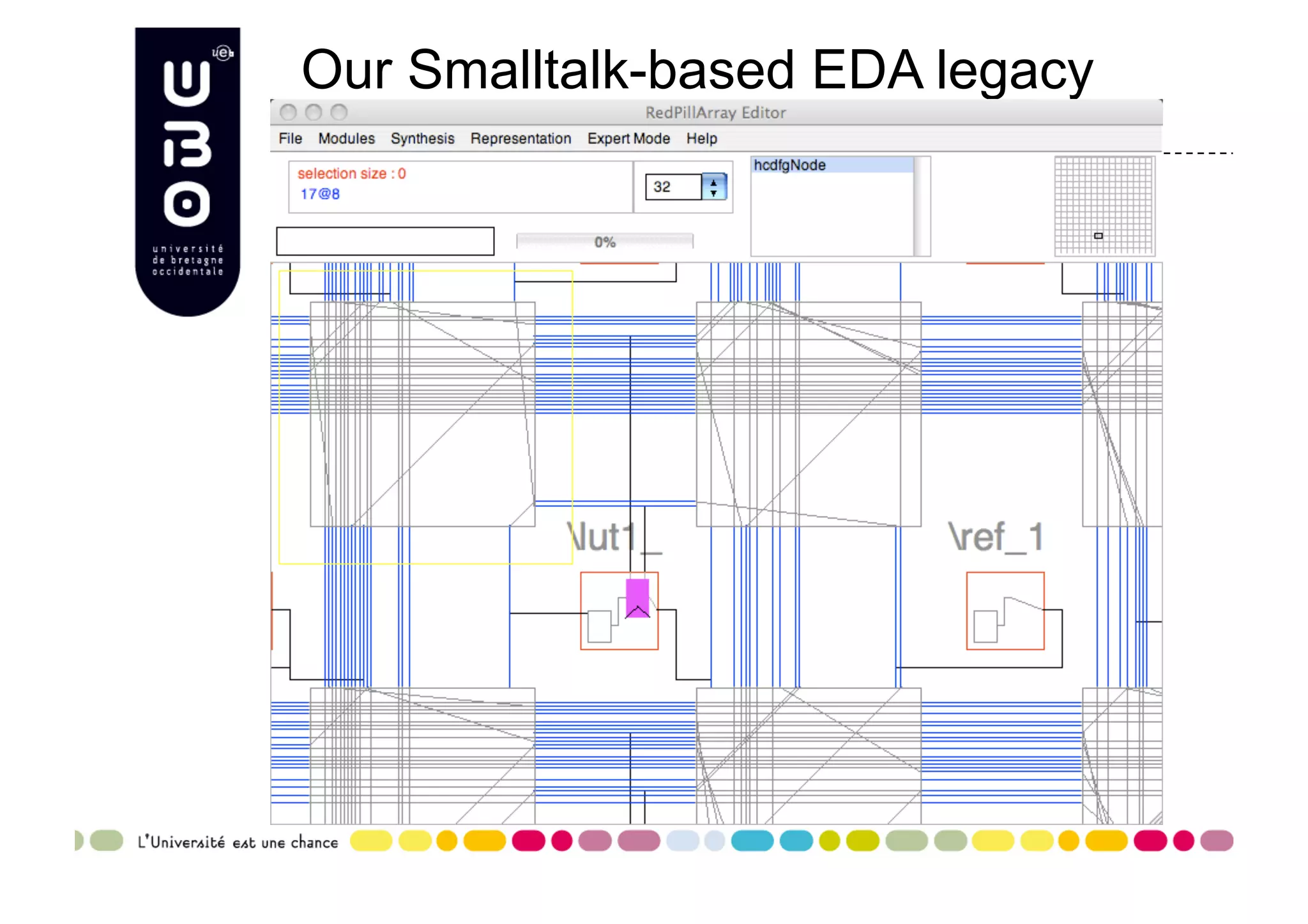 ueb

UBO

université de bretagne occidentale

Our Smalltalk-based EDA legacy

RedPillArray Editor

File Modules Synthesis Representation Expert Mode Help

selection size : 0
17@8

32

hcdfgNode

0%

\lut1_

\ref_1

L'Université est une chance